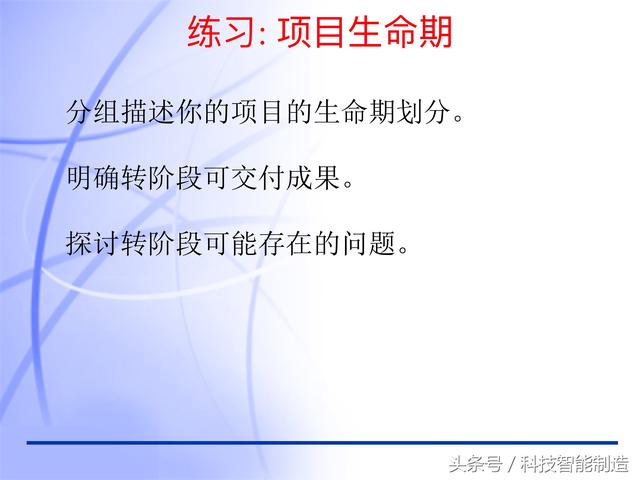 练习: 项目生命期

分组描述你的项目的生命期划分。

明确转阶段可交付成果。

探讨转阶段可能存在的问题。

头条号 / 科技智能制造